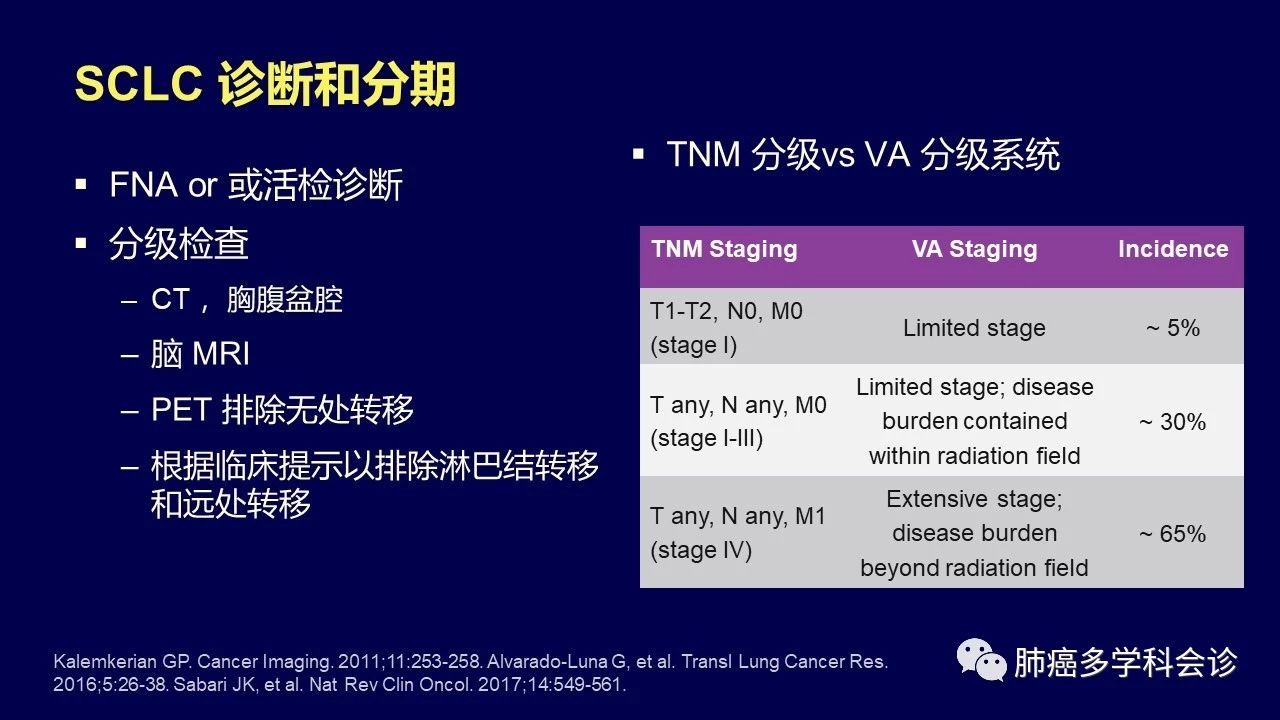 SCLC 诊断和分期

▪ FNA or 或活检诊断

▪ 分级检查

– CT， 胸腹盆腔

– 脑 MRI

– PET 排除无处转移

– 根据临床提示以排除淋巴结转移和远处转移

▪ TNM 分级vs VA 分级系统

| TNM Staging | VA Staging | Incidence |
|---|---|---|
| T1-T2, N0, M0 (stage I) | Limited stage | ~ 5% |
| T any, N any, M0 (stage I-III) | Limited stage; disease burden contained within radiation field | ~ 30% |
| T any, N any, M1 (stage IV) | Extensive stage; disease burden beyond radiation field | ~ 65% |

Kalemkerian GP. Cancer Imaging. 2011;11:253-258. Alvarado-Luna G, et al. Transl Lung Cancer Res. 2016;5:26-38. Sabari JK, et al. Nat Rev Clin Oncol. 2017;14:549-561.

肺癌多学科会诊